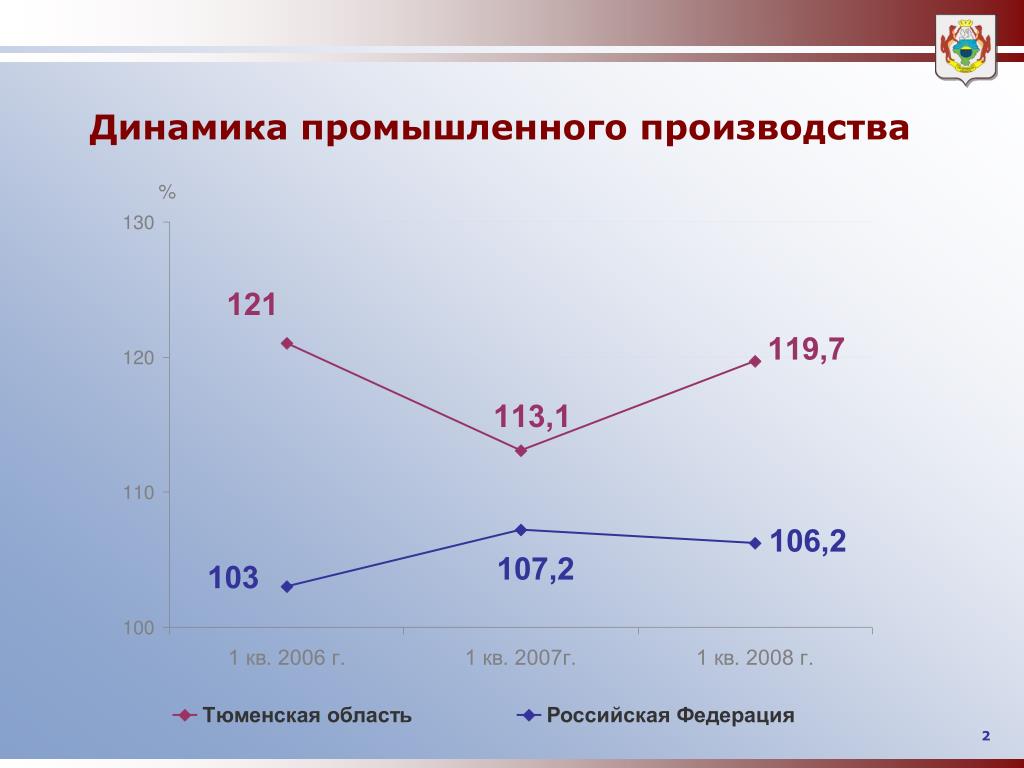 Динамика промышленного производства

%

130
120
110
100

121
113,1
119,7
103
107,2
106,2

1 кв. 2006 г.
1 кв. 2007г.
1 кв. 2008 г.

Тюменская область
Российская Федерация

2